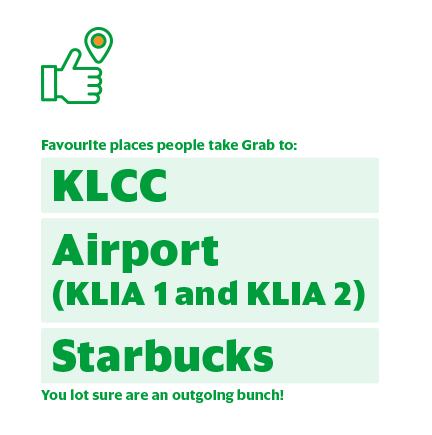 Favourite places people take Grab to:

KLCC

Airport
(KLIA 1 and KLIA 2)

Starbucks

You lot sure are an outgoing bunch!